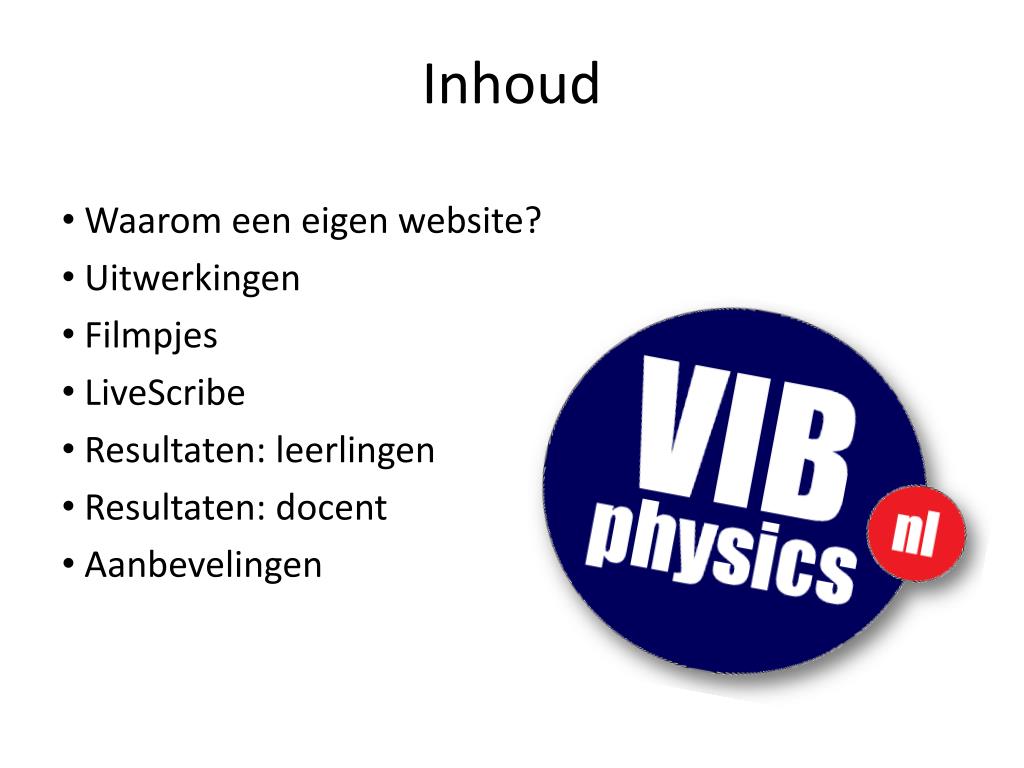 Inhoud

• Waarom een eigen website?
• Uitwerkingen
• Filmpjes
• LiveScribe
• Resultaten: leerlingen
• Resultaten: docent
• Aanbevelingen

VIB
physics
nl